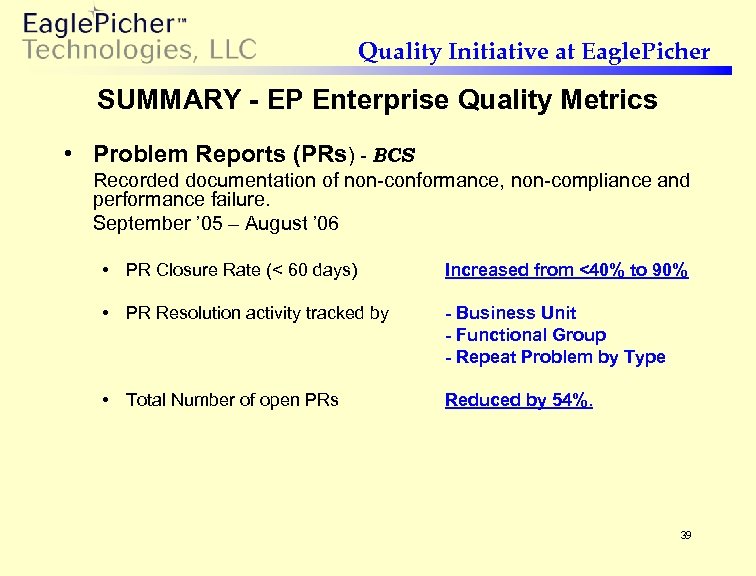 EaglePicher™
Technologies, LLC

Quality Initiative at EaglePicher

SUMMARY - EP Enterprise Quality Metrics

• Problem Reports (PRs) - BCS
Recorded documentation of non-conformance, non-compliance and performance failure.
September '05 – August '06

• PR Closure Rate (< 60 days) Increased from <40% to 90%

• PR Resolution activity tracked by - Business Unit
- Functional Group
- Repeat Problem by Type

• Total Number of open PRs Reduced by 54%.

39